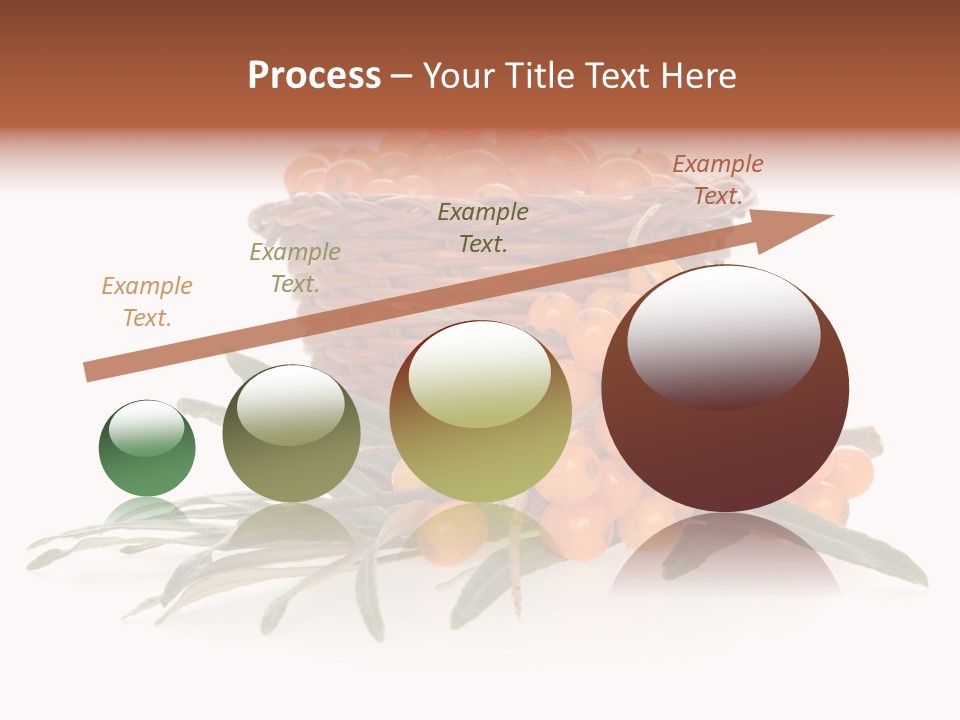 Process – Your Title Text Here

Example Text.

Example Text.

Example Text.

Example Text.